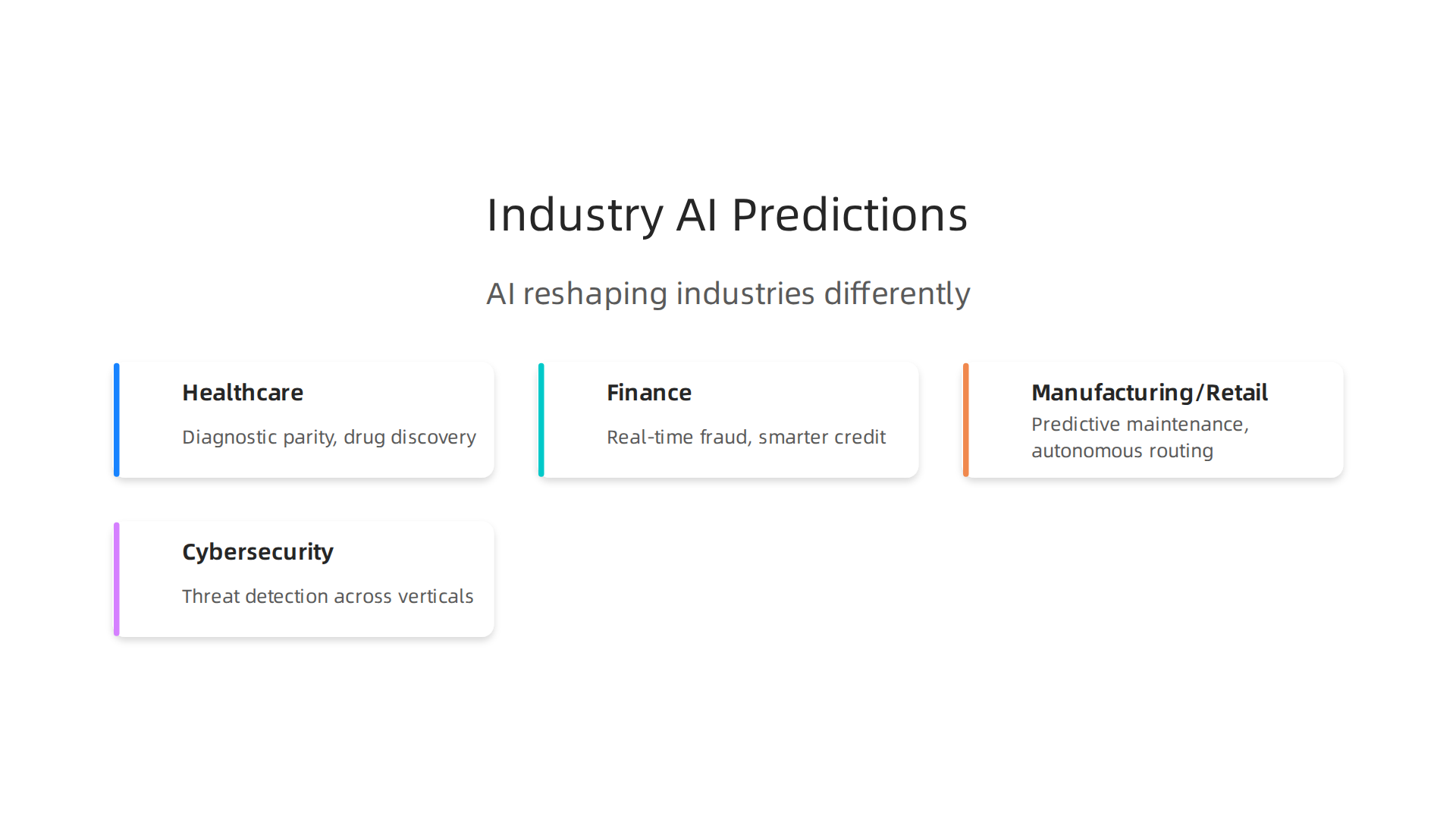 Industry AI Predictions

AI reshaping industries differently

Healthcare

Diagnostic parity, drug discovery

Finance

Real-time fraud, smarter credit

Manufacturing/Retail

Predictive maintenance, autonomous routing

Cybersecurity

Threat detection across verticals